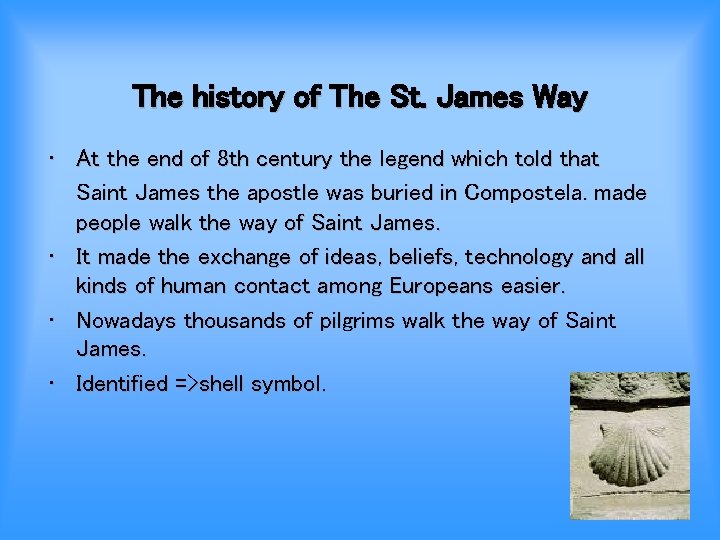 The history of The St. James Way

• At the end of 8th century the legend which told that Saint James the apostle was buried in Compostela. made people walk the way of Saint James.

• It made the exchange of ideas, beliefs, technology and all kinds of human contact among Europeans easier.

• Nowadays thousands of pilgrims walk the way of Saint James.

• Identified =>shell symbol.